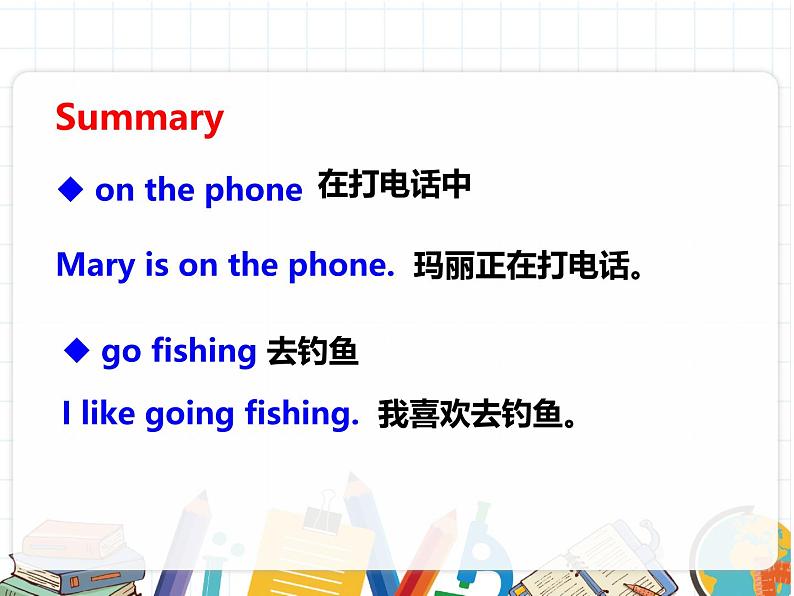 Summary

◆ on the phone 在打电话中

Mary is on the phone. 玛丽正在打电话。

◆ go fishing 去钓鱼

I like going fishing. 我喜欢去钓鱼。